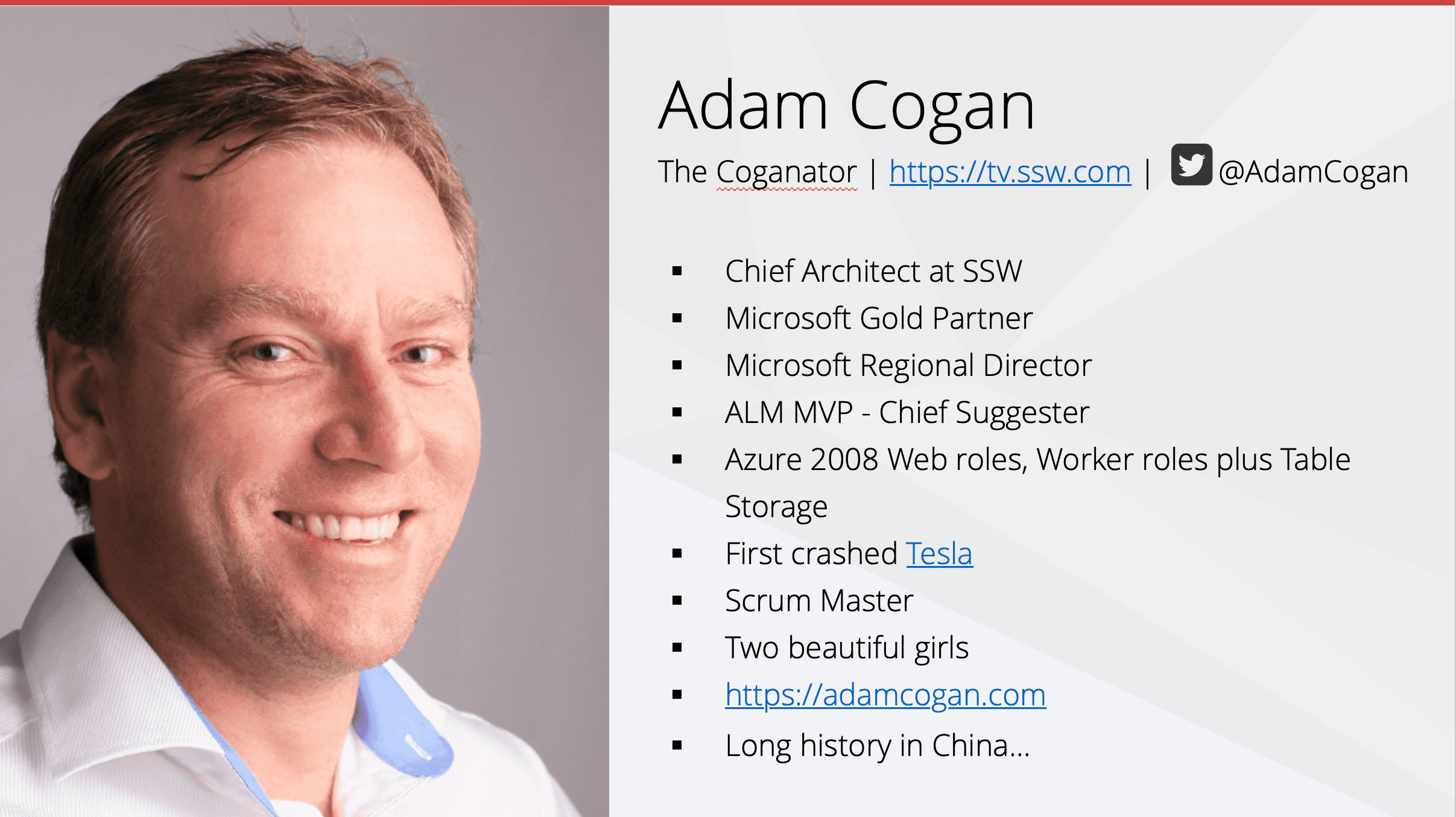 Adam Cogan

The Coganator | https://tv.ssw.com | @AdamCogan

- Chief Architect at SSW
- Microsoft Gold Partner
- Microsoft Regional Director
- ALM MVP - Chief Suggester
- Azure 2008 Web roles, Worker roles plus Table Storage
- First crashed Tesla
- Scrum Master
- Two beautiful girls
- https://adamcogan.com
- Long history in China...